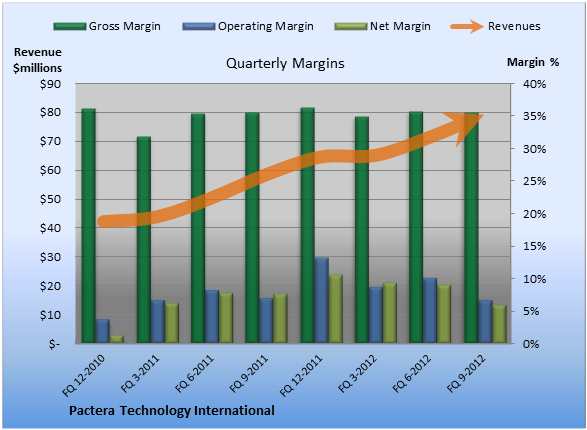 Gross Margin Operating Margin Net Margin Revenues

Revenue $millions

Quarterly Margins

Margin %

$90
$80
$70
$60
$50
$40
$30
$20
$10
$-

40%
35%
30%
25%
20%
15%
10%
5%
0%

FQ 12-2010
FQ 3-2011
FQ 6-2011
FQ 9-2011
FQ 12-2011
FQ 3-2012
FQ 6-2012
FQ 9-2012

Pactera Technology International